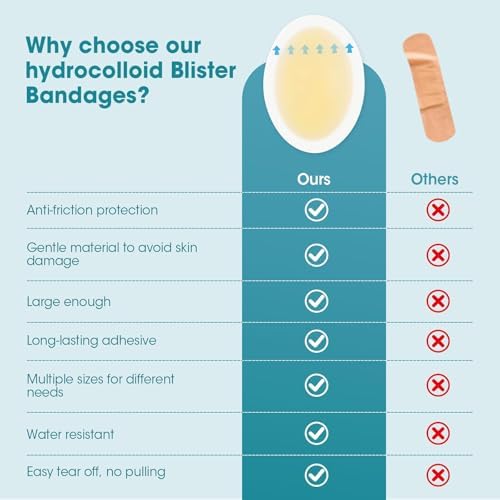 Why choose our hydrocolloid Blister Bandages?

|  | Ours | Others |
|---|---|---|
| Anti-friction protection | ✓ | ✗ |
| Gentle material to avoid skin damage | ✓ | ✗ |
| Large enough | ✓ | ✗ |
| Long-lasting adhesive | ✓ | ✗ |
| Multiple sizes for different needs | ✓ | ✗ |
| Water resistant | ✓ | ✗ |
| Easy tear off, no pulling | ✓ | ✗ |